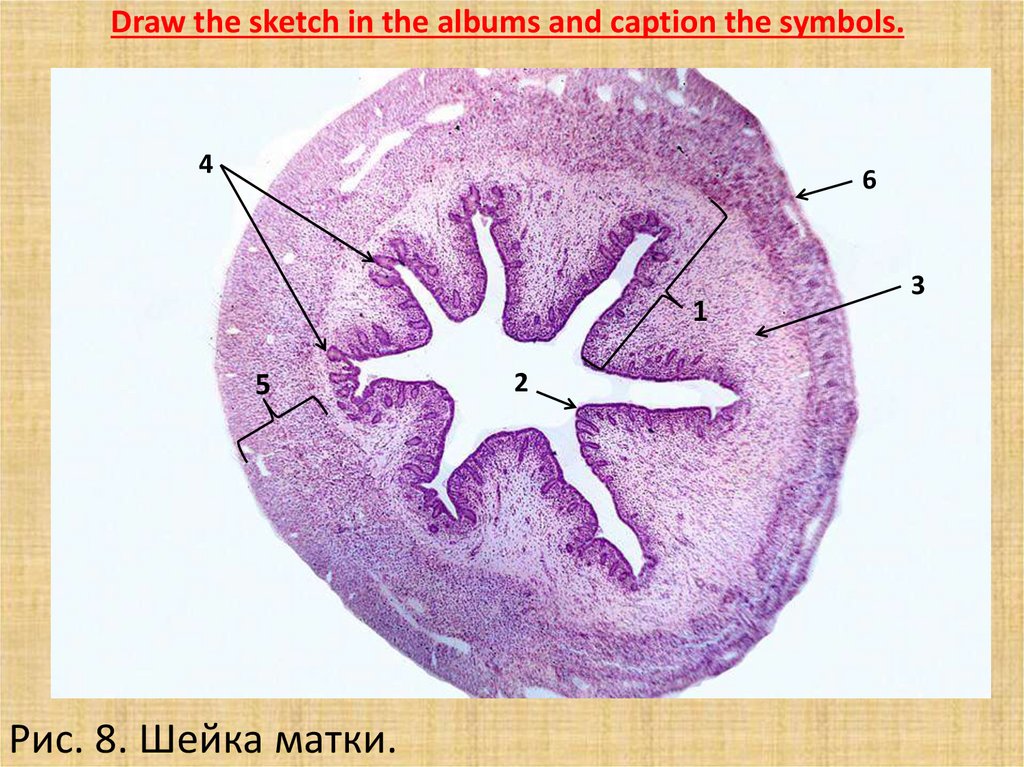 Draw the sketch in the albums and caption the symbols.

4

6

3

1

2

5

Рис. 8. Шейка матки.